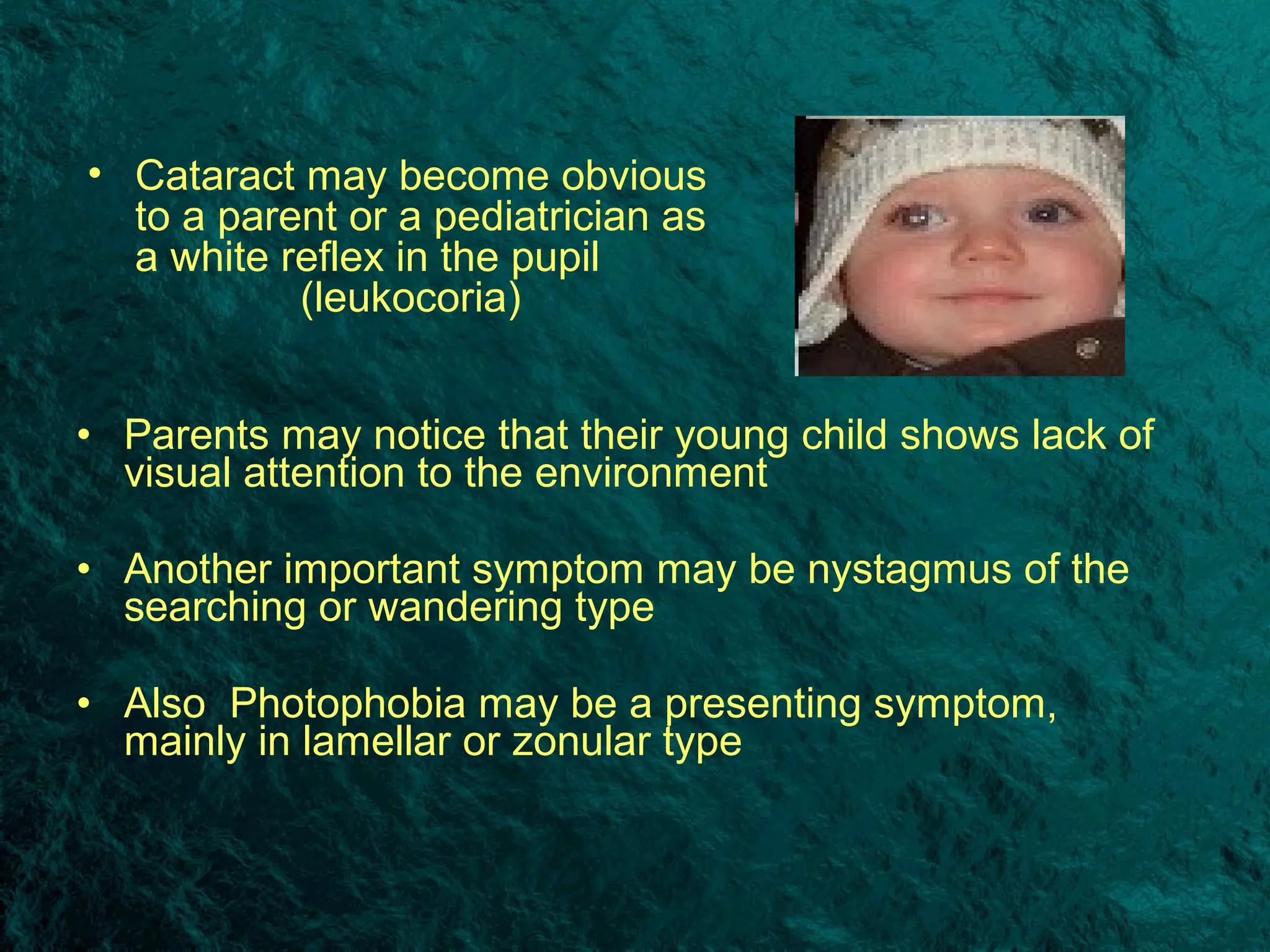 • Cataract may become obvious to a parent or a pediatrician as a white reflex in the pupil (leukocoria)

• Parents may notice that their young child shows lack of visual attention to the environment

• Another important symptom may be nystagmus of the searching or wandering type

• Also Photophobia may be a presenting symptom, mainly in lamellar or zonular type